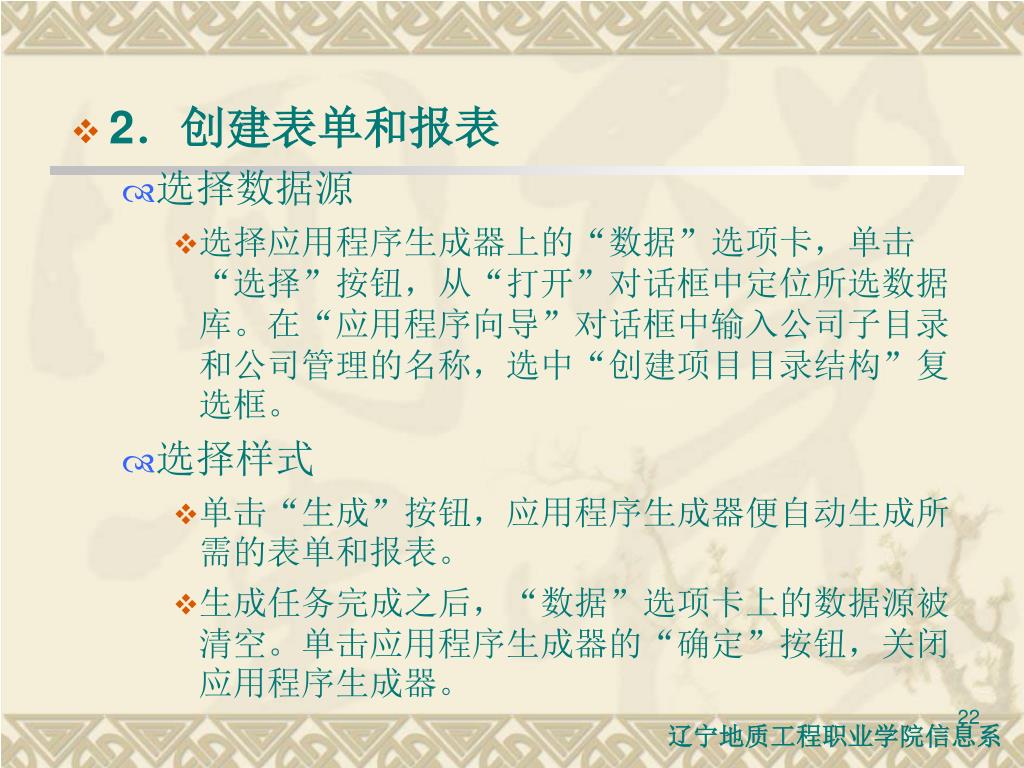 2．创建表单和报表

选择数据源

选择应用程序生成器上的“数据”选项卡，单击“选择”按钮，从“打开”对话框中定位所选数据库。在“应用程序向导”对话框中输入公司子目录和公司管理的名称，选中“创建项目目录结构”复选框。

选择样式

单击“生成”按钮，应用程序生成器便自动生成所需的表单和报表。

生成任务完成之后，“数据”选项卡上的数据源被清空。单击应用程序生成器的“确定”按钮，关闭应用程序生成器。

22

辽宁地质工程职业学院信息系